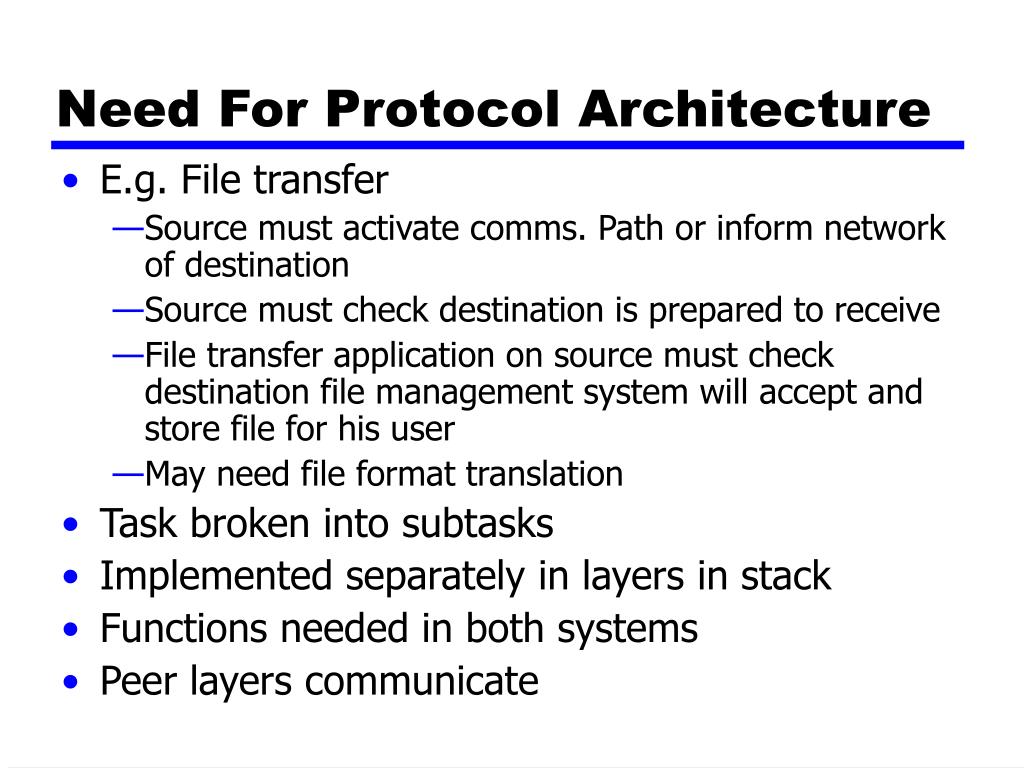 Need For Protocol Architecture

• E.g. File transfer
—Source must activate comms. Path or inform network of destination
—Source must check destination is prepared to receive
—File transfer application on source must check destination file management system will accept and store file for his user
—May need file format translation
• Task broken into subtasks
• Implemented separately in layers in stack
• Functions needed in both systems
• Peer layers communicate